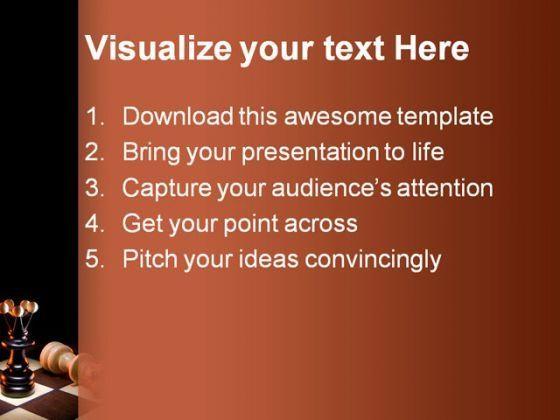 Visualize your text Here

1. Download this awesome template
2. Bring your presentation to life
3. Capture your audience's attention
4. Get your point across
5. Pitch your ideas convincingly